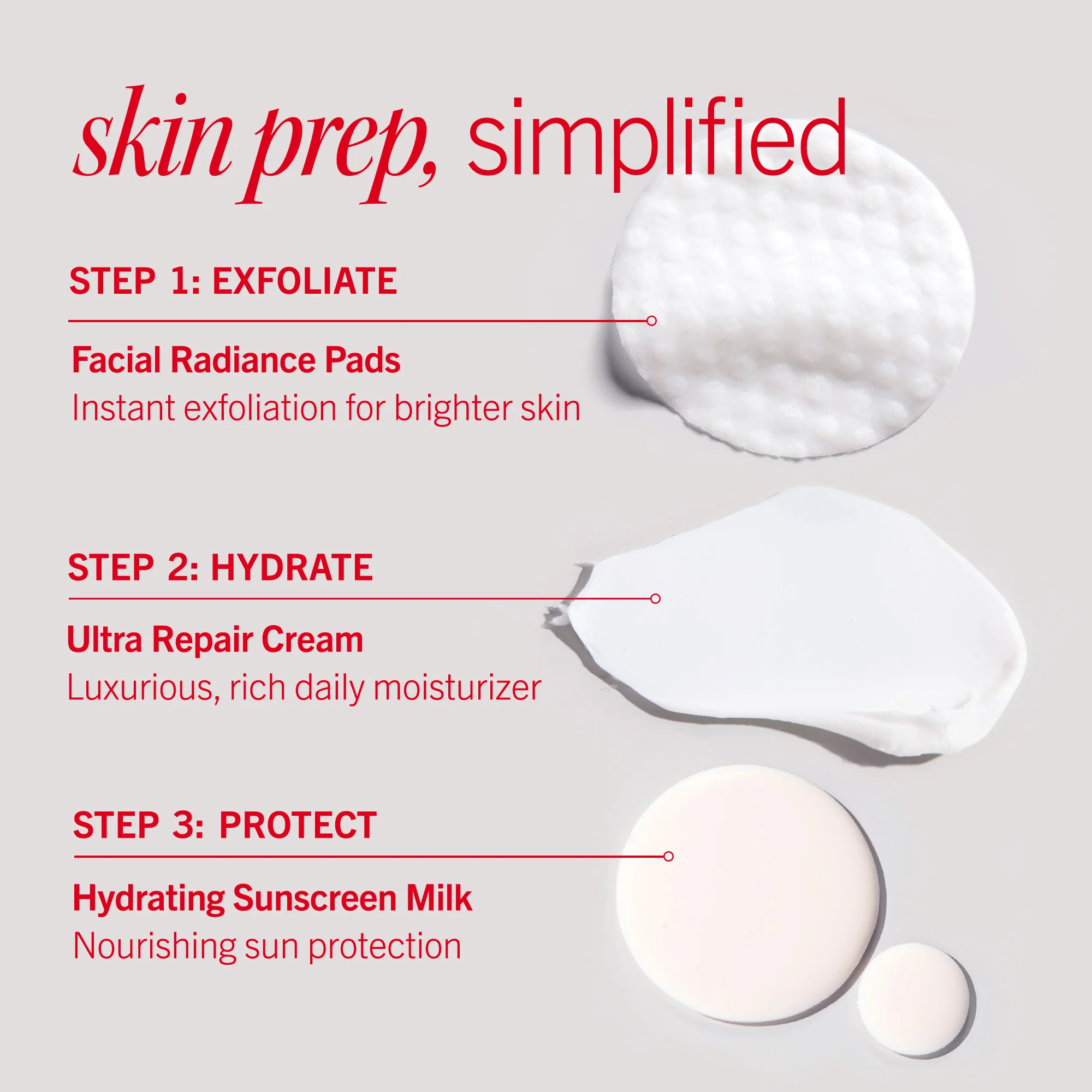 skin prep, simplified

STEP 1: EXFOLIATE

Facial Radiance Pads
Instant exfoliation for brighter skin

STEP 2: HYDRATE

Ultra Repair Cream
Luxurious, rich daily moisturizer

STEP 3: PROTECT

Hydrating Sunscreen Milk
Nourishing sun protection